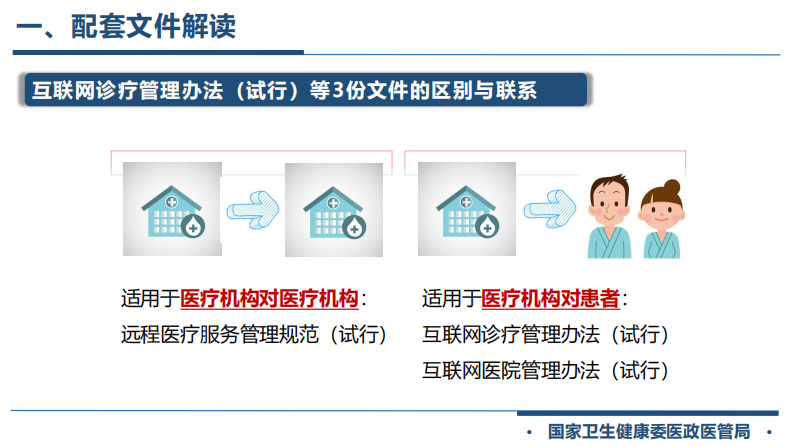 一、配套文件解读

互联网诊疗管理办法（试行）等3份文件的区别与联系

适用于医疗机构对医疗机构：
远程医疗服务管理规范（试行）

适用于医疗机构对患者：
互联网诊疗管理办法（试行）
互联网医院管理办法（试行）

· 国家卫生健康委医政医管局 ·